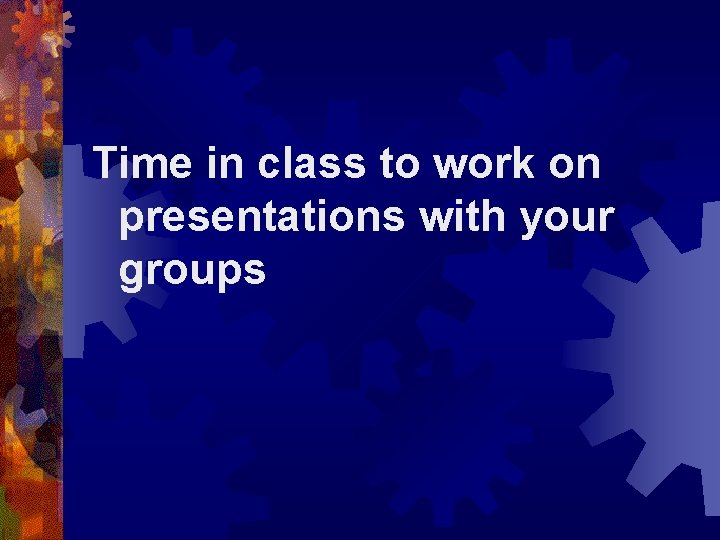 Time in class to work on presentations with your groups